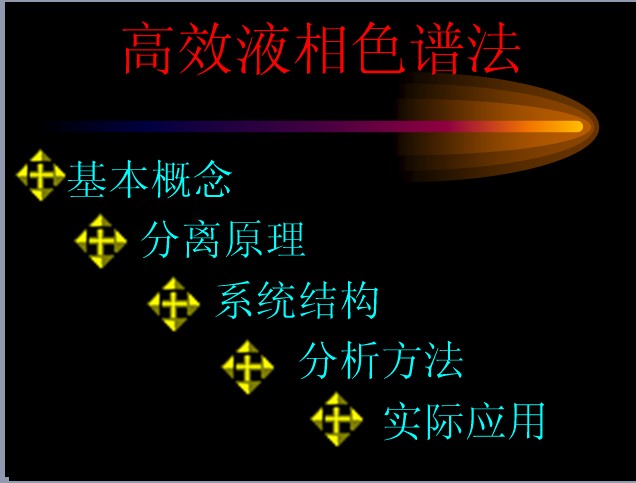 高效液相色谱法

基本概念

分离原理

系统结构

分析方法

实际应用